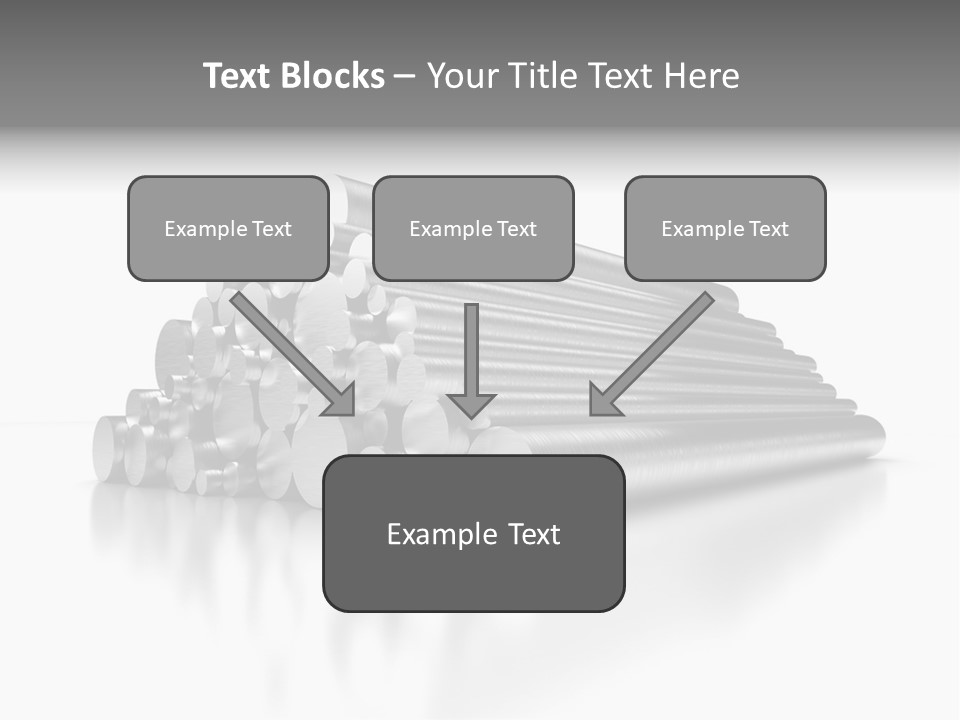 Text Blocks – Your Title Text Here

Example Text

Example Text

Example Text

Example Text